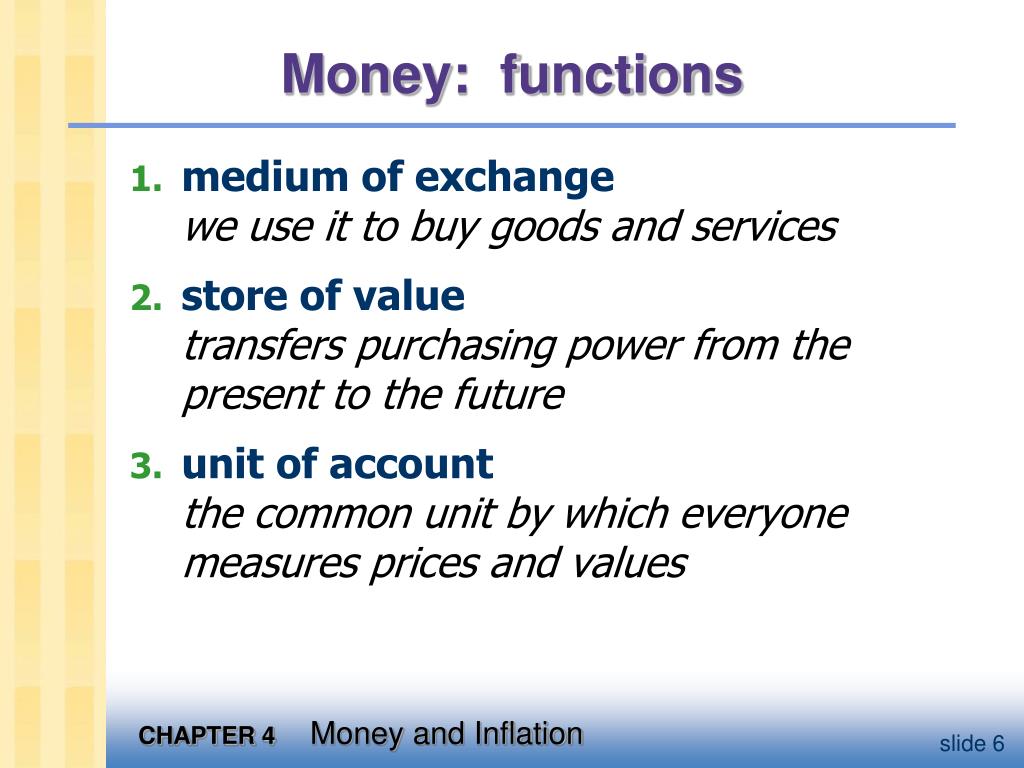 Money: functions

1. medium of exchange
we use it to buy goods and services

2. store of value
transfers purchasing power from the present to the future

3. unit of account
the common unit by which everyone measures prices and values

CHAPTER 4 Money and Inflation

slide 6